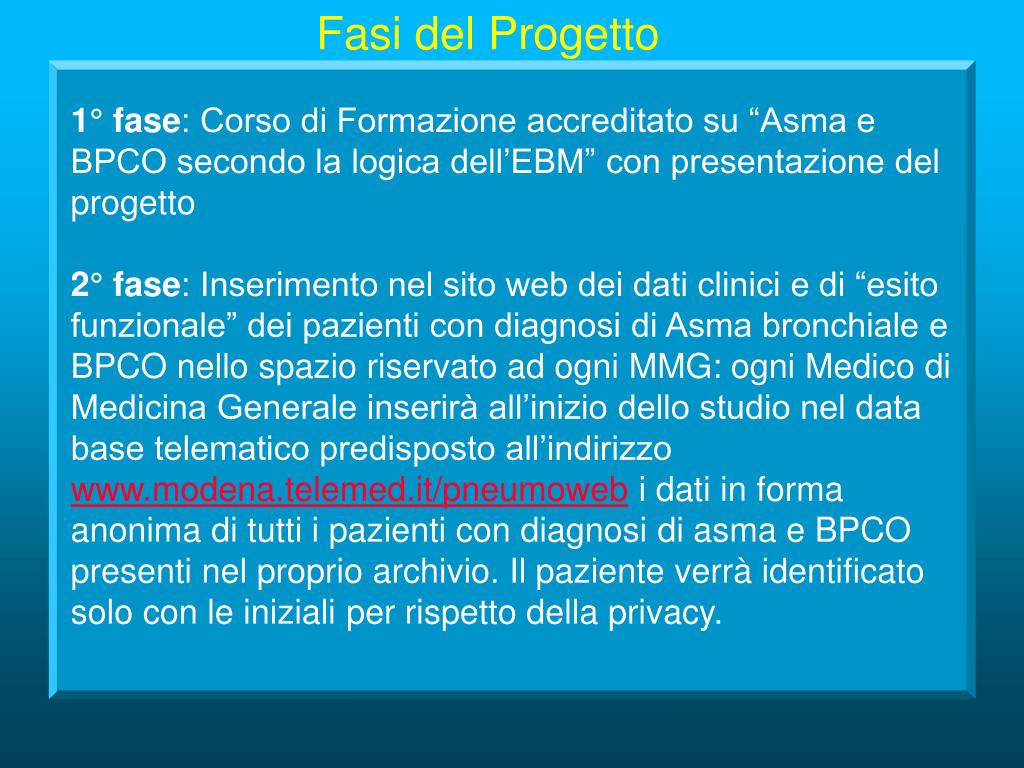 Fasi del Progetto

1° fase: Corso di Formazione accreditato su “Asma e BPCO secondo la logica dell’EBM” con presentazione del progetto

2° fase: Inserimento nel sito web dei dati clinici e di “esito funzionale” dei pazienti con diagnosi di Asma bronchiale e BPCO nello spazio riservato ad ogni MMG: ogni Medico di Medicina Generale inserirà all’inizio dello studio nel data base telematico predisposto all’indirizzo www.modena.telemed.it/pneumoweb i dati in forma anonima di tutti i pazienti con diagnosi di asma e BPCO presenti nel proprio archivio. Il paziente verrà identificato solo con le iniziali per rispetto della privacy.